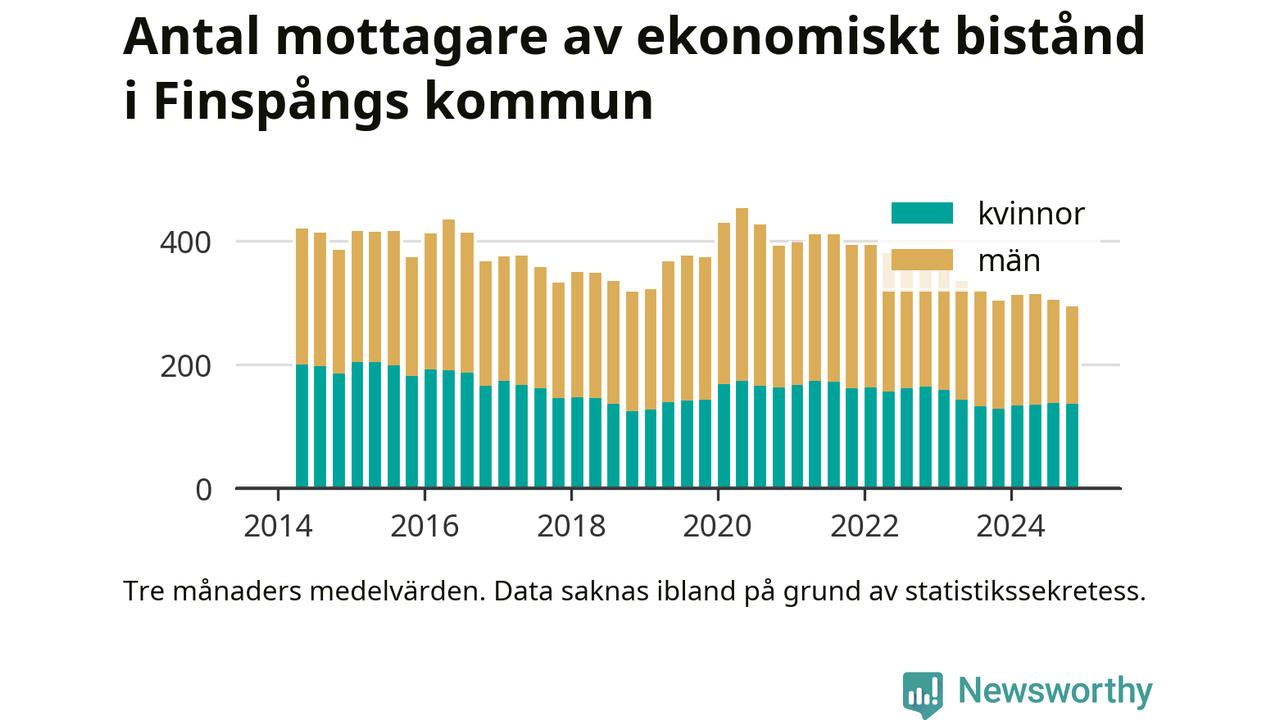 Antal mottagare av ekonomiskt bistånd i Finspångs kommun

kvinnor
män

400
200
0

2014
2016
2018
2020
2022
2024

Tre månaders medelvärden. Data saknas ibland på grund av statistikssekretess.

Newsworthy